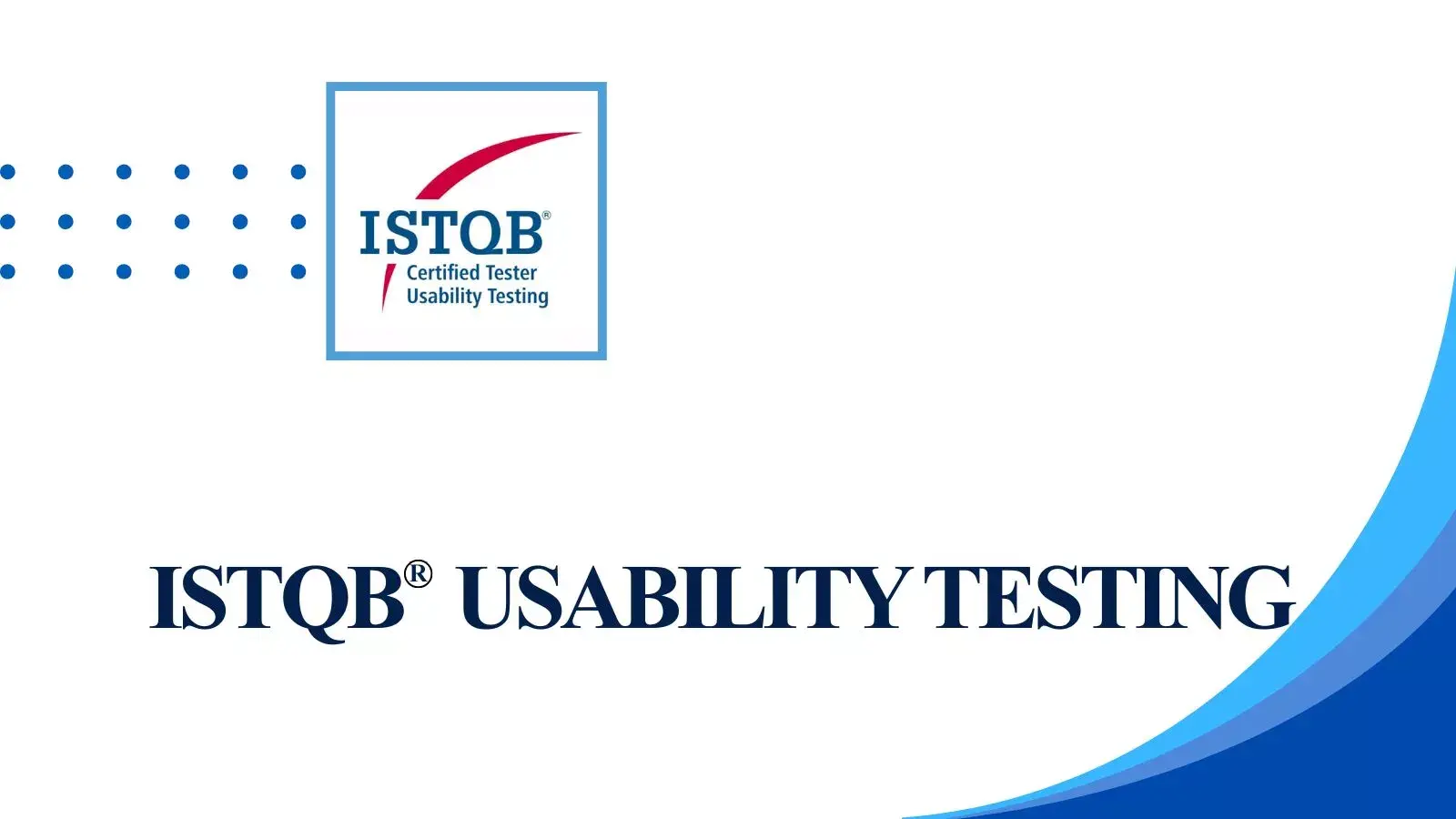 ISTQB®
Certified Tester
Usability Testing

ISTQB® USABILITY TESTING